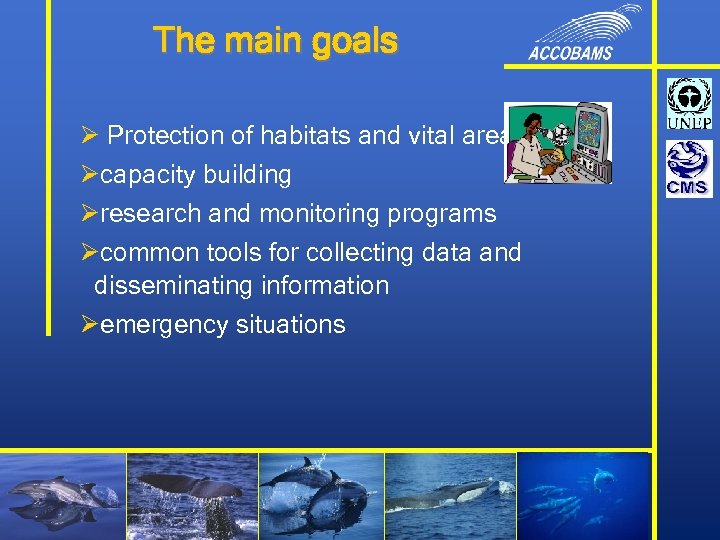 The main goals

ACCOBAMS

UNEP

CMS

➢ Protection of habitats and vital area

➢capacity building

➢research and monitoring programs

➢common tools for collecting data and disseminating information

➢emergency situations